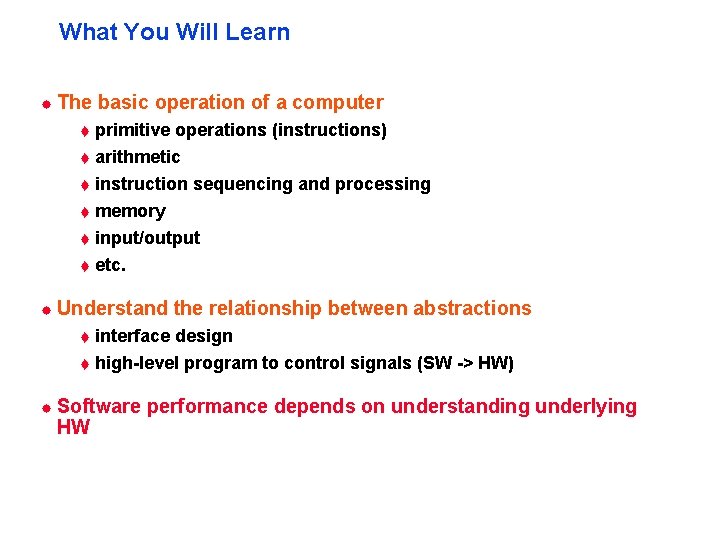 What You Will Learn

- The basic operation of a computer
  - primitive operations (instructions)
  - arithmetic
  - instruction sequencing and processing
  - memory
  - input/output
  - etc.

- Understand the relationship between abstractions
  - interface design
  - high-level program to control signals (SW -> HW)

- Software performance depends on understanding underlying HW